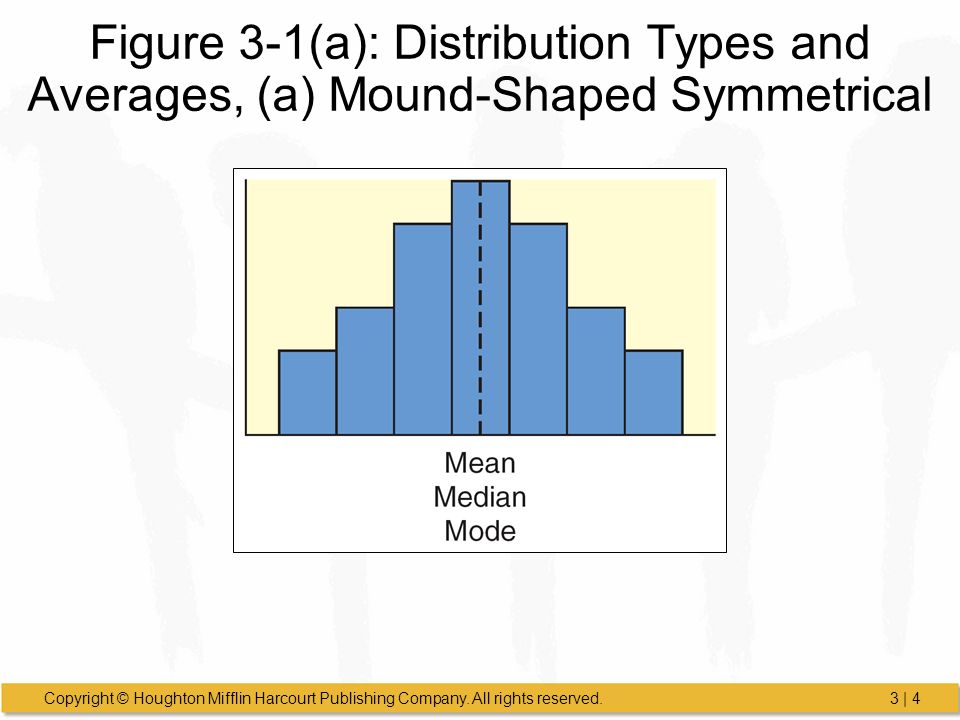 Figure 3-1(a): Distribution Types and Averages, (a) Mound-Shaped Symmetrical

Mean
Median
Mode

Copyright © Houghton Mifflin Harcourt Publishing Company. All rights reserved.

3 | 4